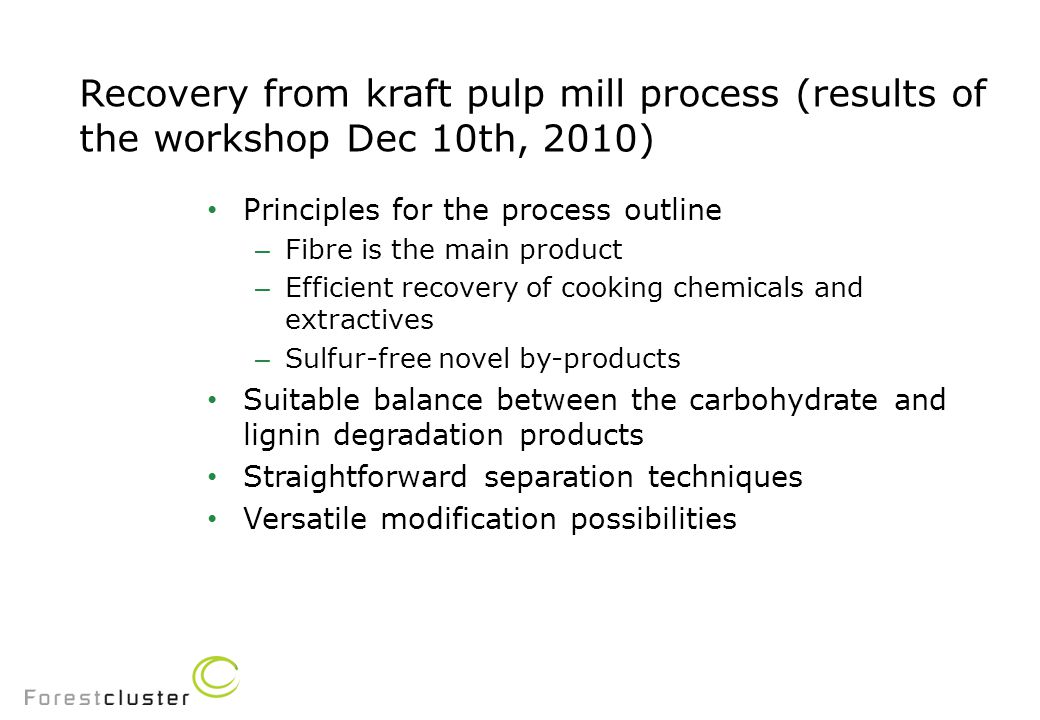 Recovery from kraft pulp mill process (results of the workshop Dec 10th, 2010)

• Principles for the process outline
– Fibre is the main product
– Efficient recovery of cooking chemicals and extractives
– Sulfur-free novel by-products
• Suitable balance between the carbohydrate and lignin degradation products
• Straightforward separation techniques
• Versatile modification possibilities

Forestcluster